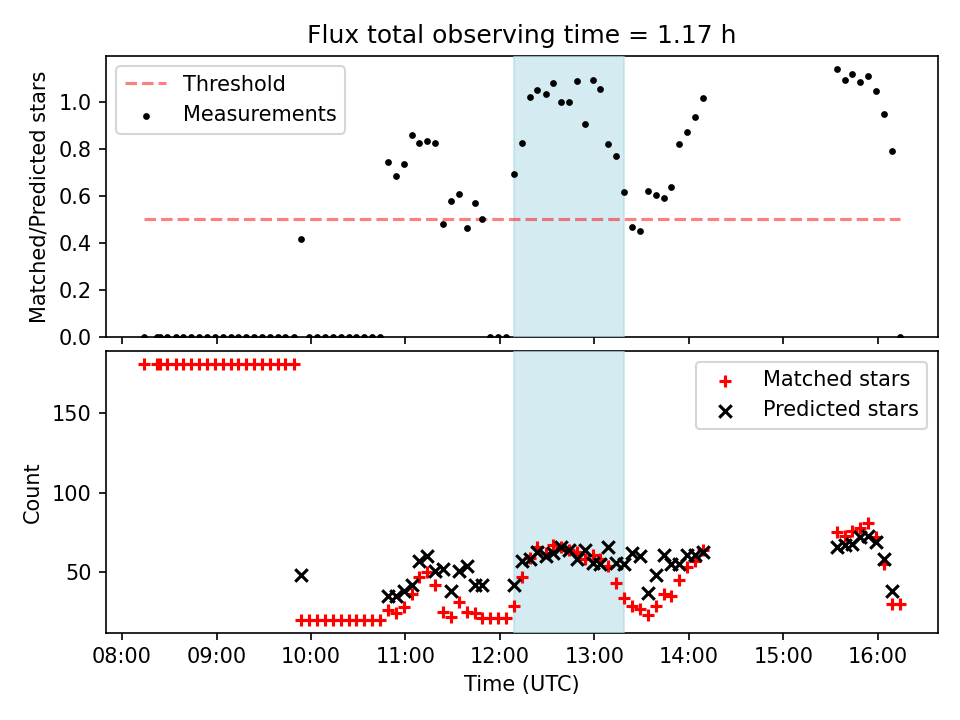 Flux total observing time = 1.17 h

Threshold
Measurements

Matched/Predicted stars

1.0
0.8
0.6
0.4
0.2
0.0

Matched stars
Predicted stars

Count

150
100
50

08:00 09:00 10:00 11:00 12:00 13:00 14:00 15:00 16:00

Time (UTC)